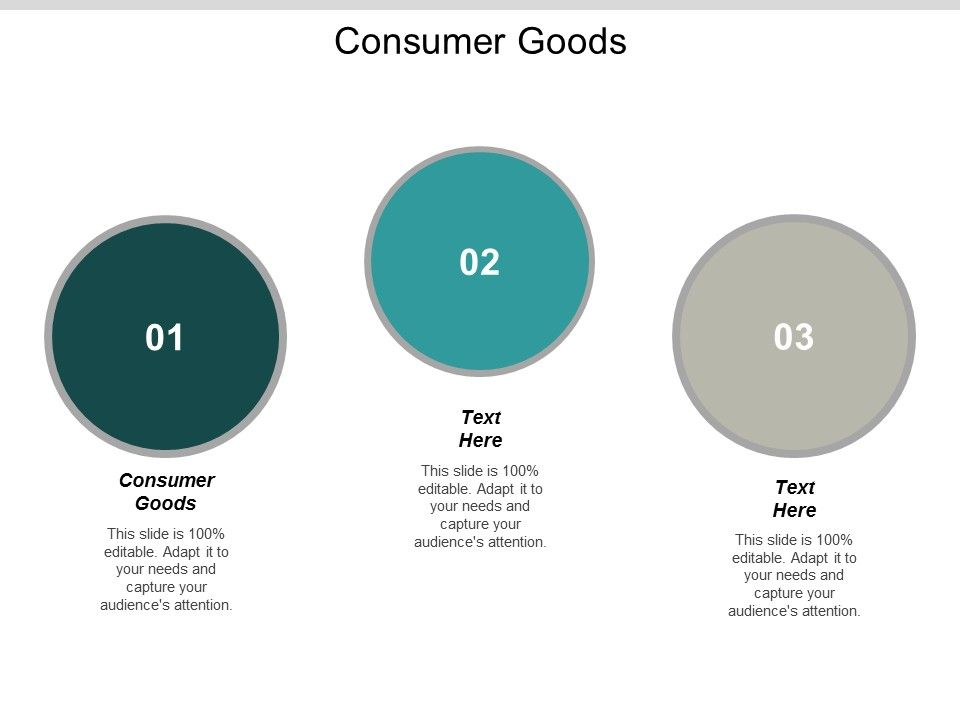 Consumer Goods

01

Consumer Goods

This slide is 100% editable. Adapt it to your needs and capture your audience's attention.

02

Text Here

This slide is 100% editable. Adapt it to your needs and capture your audience's attention.

03

Text Here

This slide is 100% editable. Adapt it to your needs and capture your audience's attention.